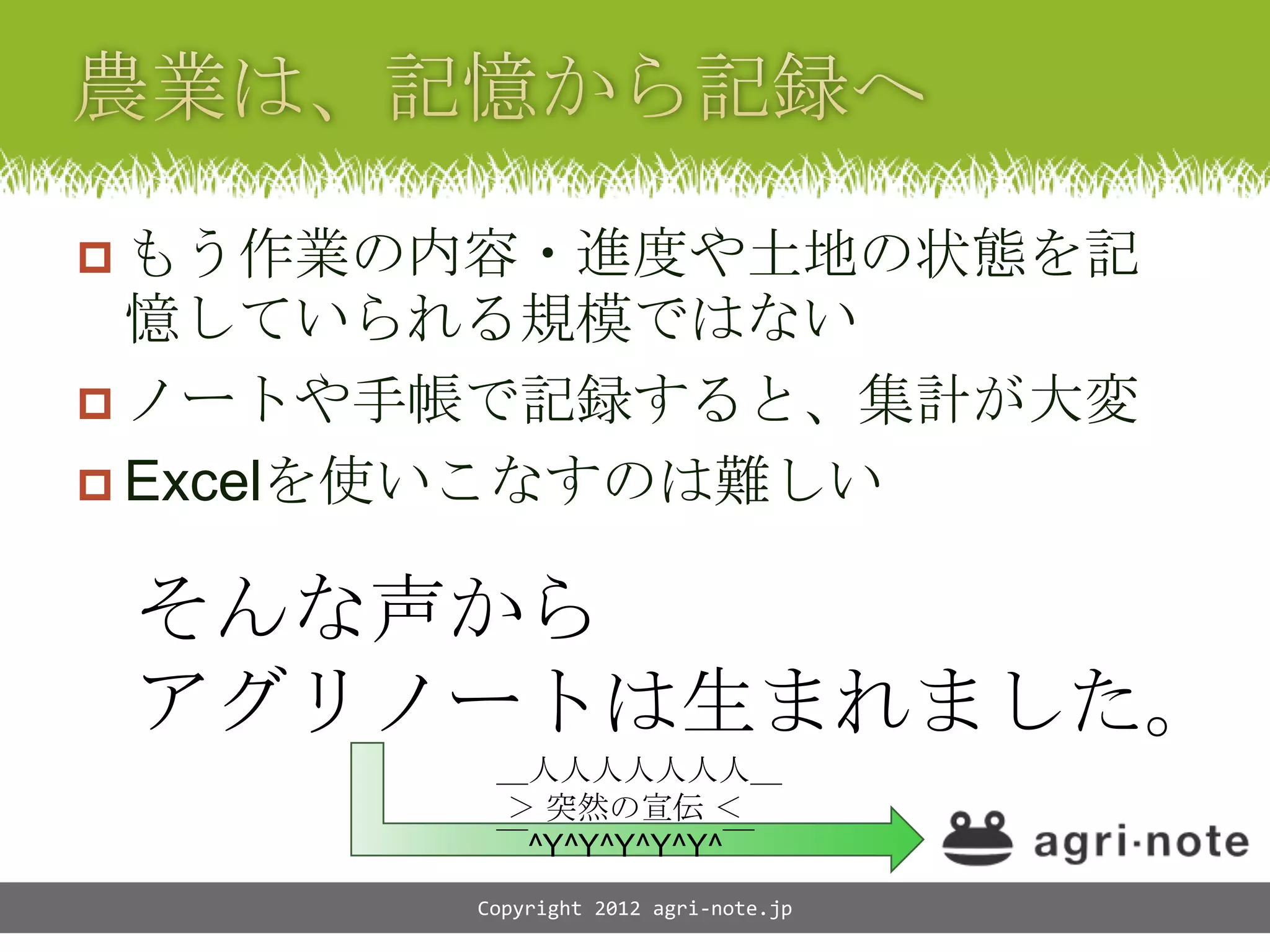 農業は、記憶から記録へ

□ もう作業の内容・進度や土地の状態を記憶していられる規模ではない

□ ノートや手帳で記録すると、集計が大変

□ Excelを使いこなすのは難しい

そんな声から
アグリノートは生まれました。

＿人人人人人人人＿
＞ 突然の宣伝 ＜
￣^Y^Y^Y^Y^Y^￣

agri·note

Copyright 2012 agri-note.jp